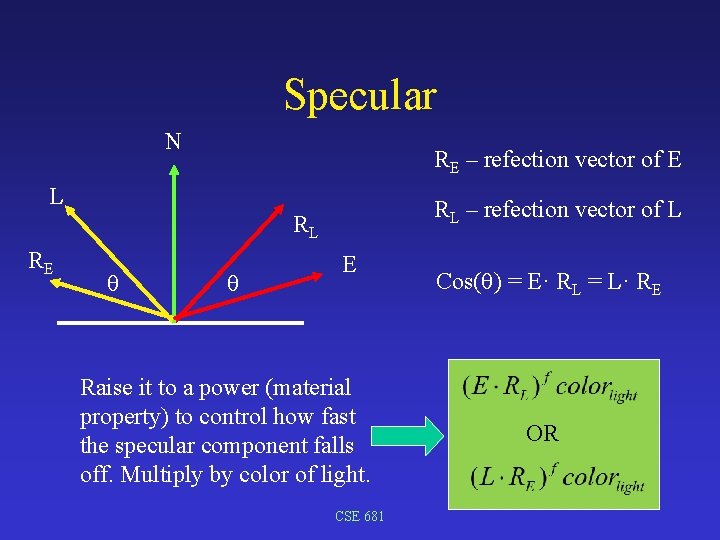 Specular

N

L

$R_L$

$R_E$

E

θ

θ

$R_E$ – refection vector of E

$R_L$ – refection vector of L

$Cos(\theta) = E \cdot R_L = L \cdot R_E$

Raise it to a power (material property) to control how fast the specular component falls off. Multiply by color of light.

$(E \cdot R_L)^f color_{light}$

OR

$(L \cdot R_E)^f color_{light}$

CSE 681